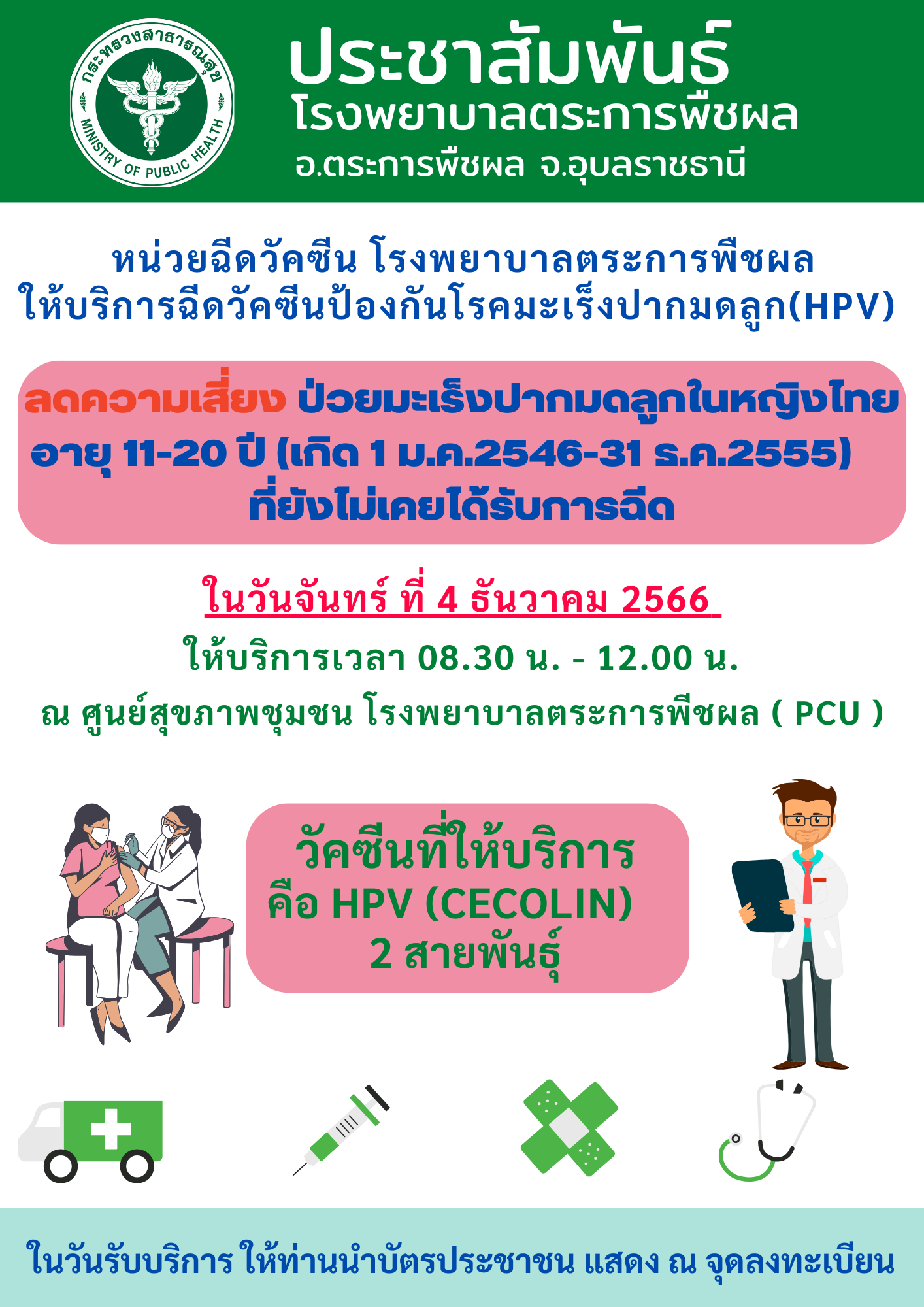 กระทรวงสาธารณสุข
MINISTRY OF PUBLIC HEALTH

ประชาสัมพันธ์
โรงพยาบาลตระการพืชผล
อ.ตระการพืชผล จ.อุบลราชธานี

หน่วยฉีดวัคซีน โรงพยาบาลตระการพืชผล
ให้บริการฉีดวัคซีนป้องกันโรคมะเร็งปากมดลูก(HPV)

ลดความเสี่ยง ป่วยมะเร็งปากมดลูกในหญิงไทย
อายุ 11-20 ปี (เกิด 1 ม.ค.2546-31 ธ.ค.2555)
ที่ยังไม่เคยได้รับการฉีด

ในวันจันทร์ ที่ 4 ธันวาคม 2566

ให้บริการเวลา 08.30 น. - 12.00 น.

ณ ศูนย์สุขภาพชุมชน โรงพยาบาลตระการพืชผล ( PCU )

วัคซีนที่ให้บริการ
คือ HPV (CECOLIN)
2 สายพันธุ์

ในวันรับบริการ ให้ท่านนำบัตรประชาชน แสดง ณ จุดลงทะเบียน